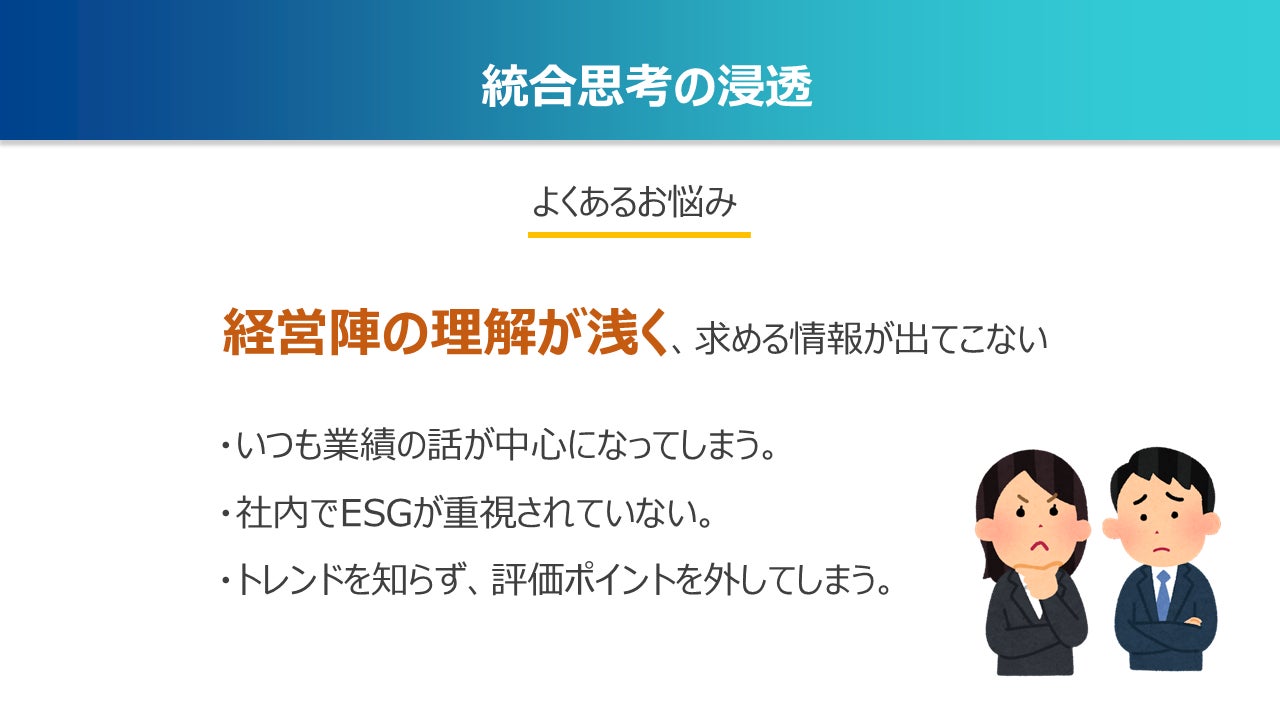 統合思考の浸透

よくあるお悩み

経営陣の理解が浅く、求める情報が出てこない

・いつも業績の話が中心になってしまう。

・社内でESGが重視されていない。

・トレンドを知らず、評価ポイントを外してしまう。